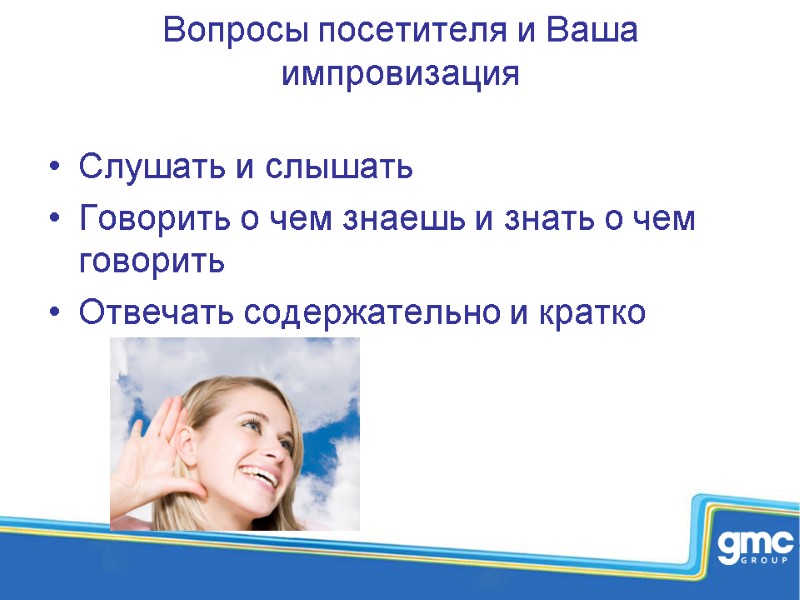 Вопросы посетителя и Ваша импровизация

• Слушать и слышать
• Говорить о чем знаешь и знать о чем говорить
• Отвечать содержательно и кратко

gmc GROUP